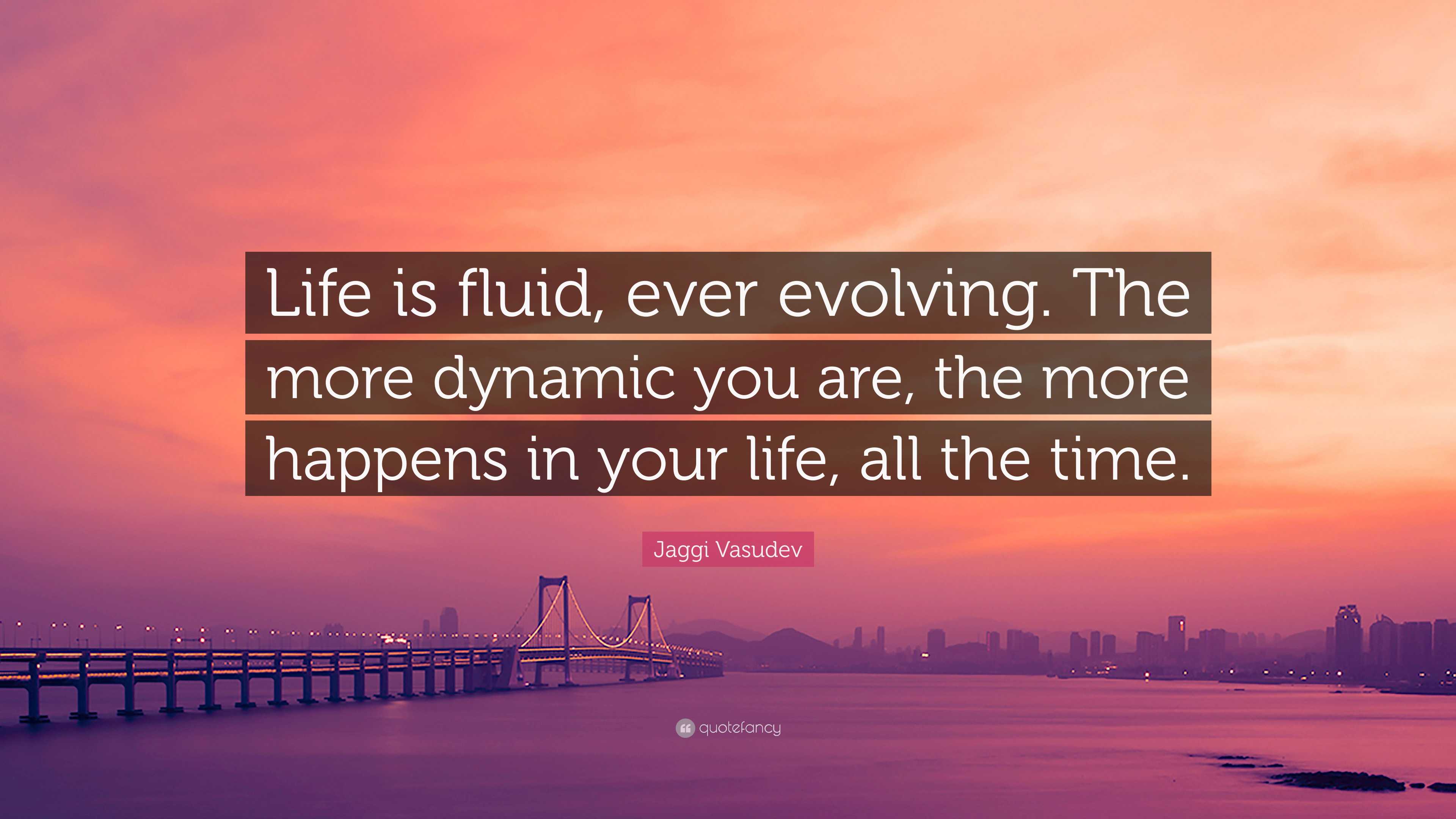 Life is fluid, ever evolving. The more dynamic you are, the more happens in your life, all the time.

Jaggi Vasudev

quotefancy